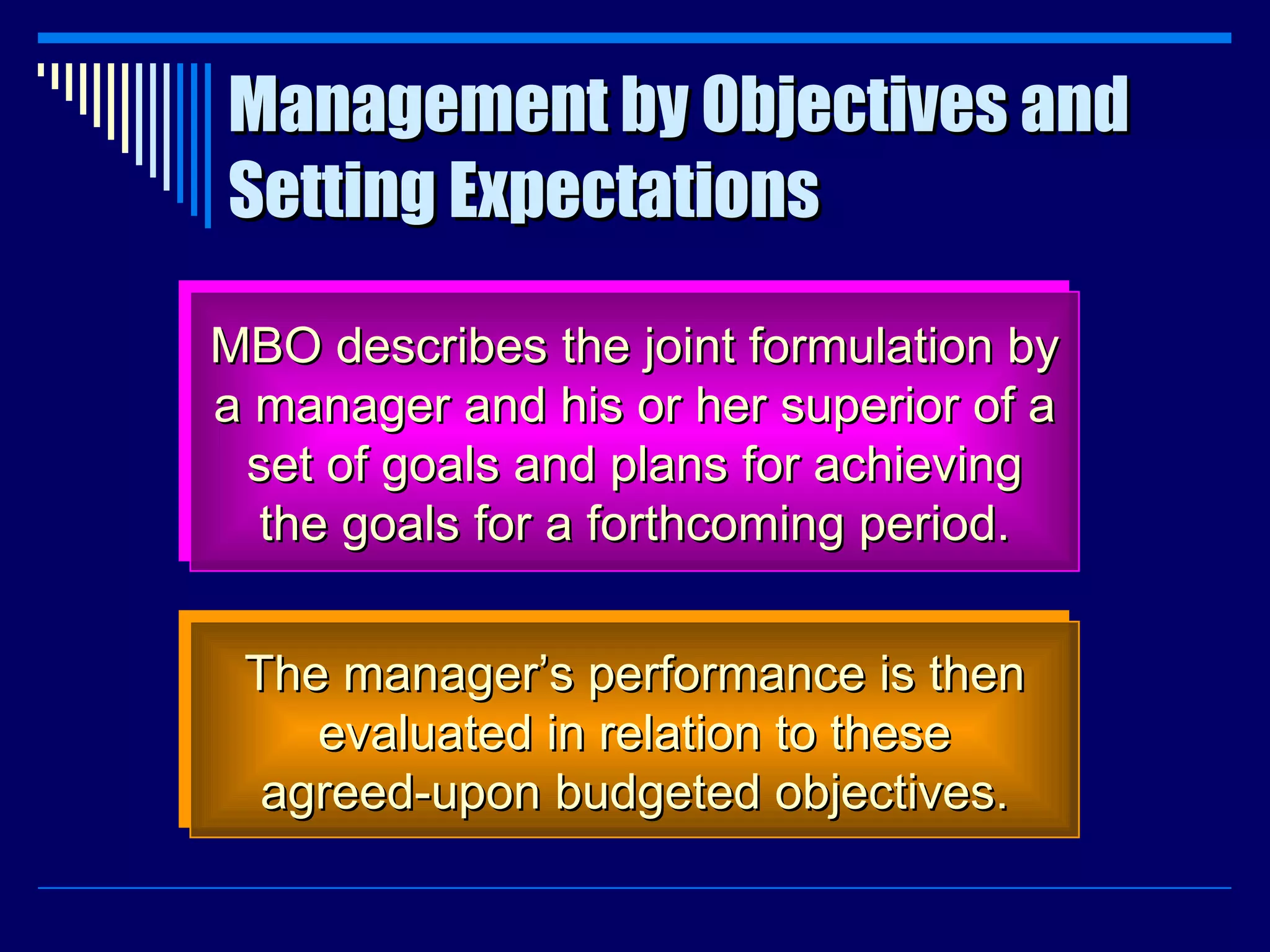 Management by Objectives and Setting Expectations

MBO describes the joint formulation by a manager and his or her superior of a set of goals and plans for achieving the goals for a forthcoming period.

The manager’s performance is then evaluated in relation to these agreed-upon budgeted objectives.